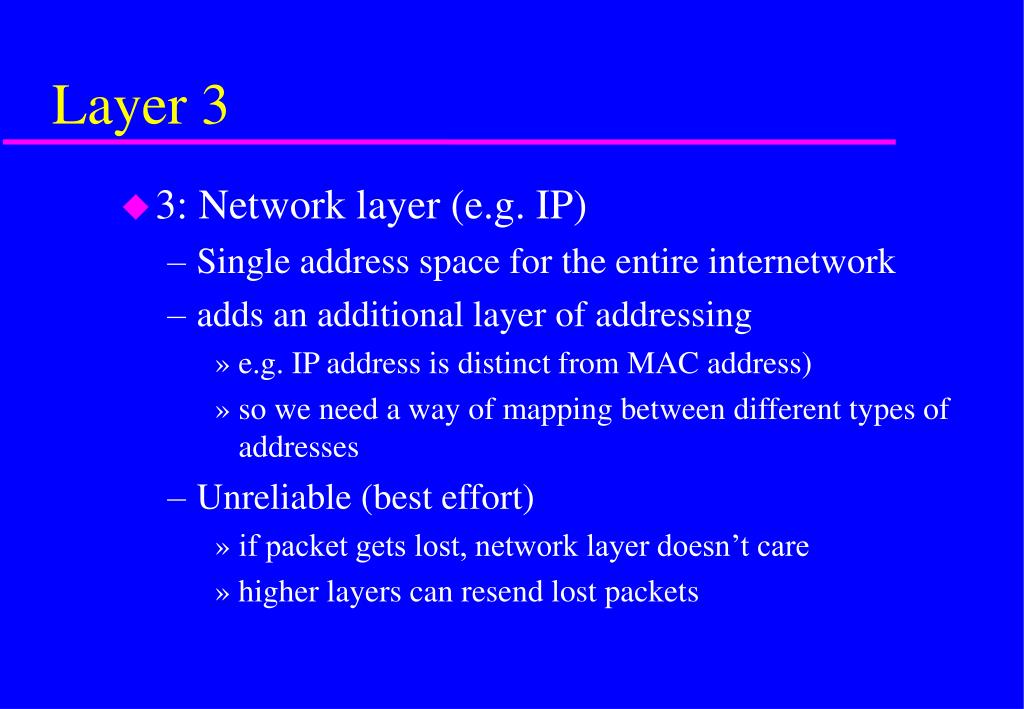 Layer 3

◆ 3: Network layer (e.g. IP)

– Single address space for the entire internetwork

– adds an additional layer of addressing

» e.g. IP address is distinct from MAC address)

» so we need a way of mapping between different types of addresses

– Unreliable (best effort)

» if packet gets lost, network layer doesn’t care

» higher layers can resend lost packets